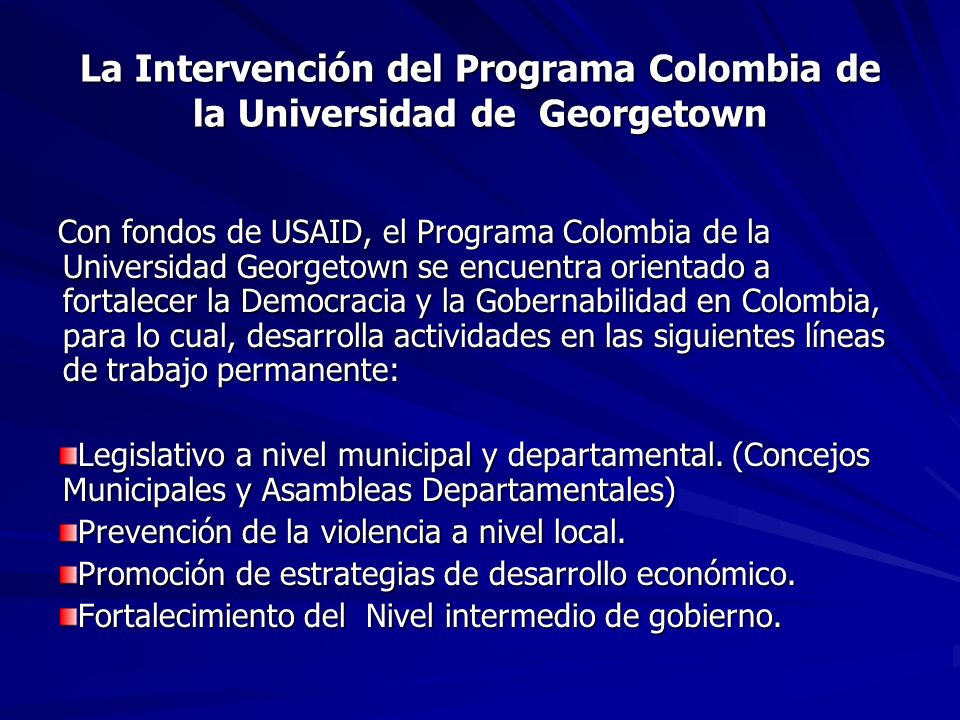 La Intervención del Programa Colombia de la Universidad de Georgetown

Con fondos de USAID, el Programa Colombia de la Universidad Georgetown se encuentra orientado a fortalecer la Democracia y la Gobernabilidad en Colombia, para lo cual, desarrolla actividades en las siguientes líneas de trabajo permanente:

Legislativo a nivel municipal y departamental. (Concejos Municipales y Asambleas Departamentales)
Prevención de la violencia a nivel local.
Promoción de estrategias de desarrollo económico.
Fortalecimiento del Nivel intermedio de gobierno.